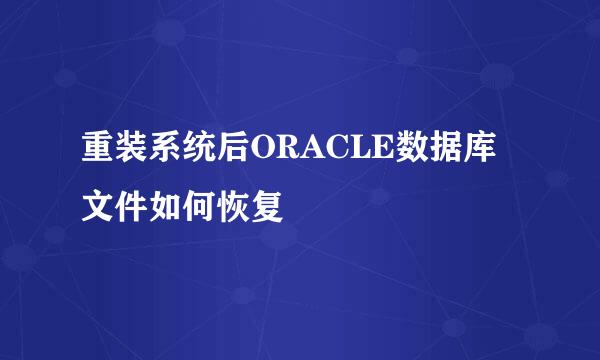 重装系统后ORACLE数据库文件如何恢复